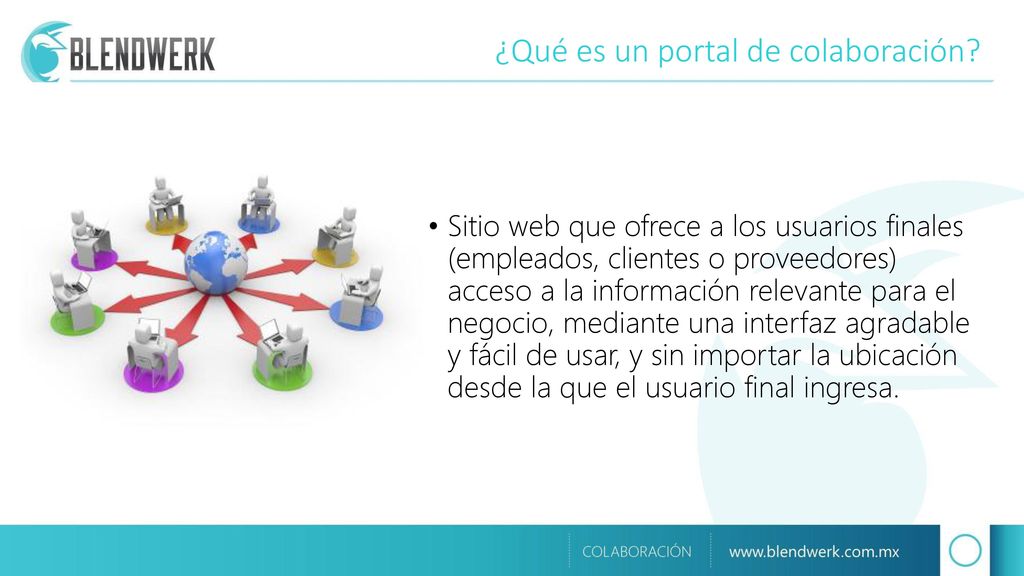 BLENDWERK

¿Qué es un portal de colaboración?

• Sitio web que ofrece a los usuarios finales (empleados, clientes o proveedores) acceso a la información relevante para el negocio, mediante una interfaz agradable y fácil de usar, y sin importar la ubicación desde la que el usuario final ingresa.

COLABORACIÓN www.blendwerk.com.mx